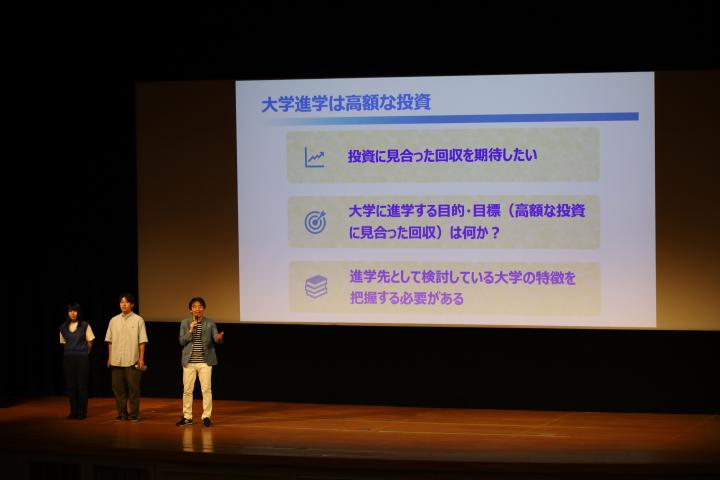 大学進学は高額な投資

投資に見合った回収を期待したい

大学に進学する目的・目標（高額な投資に見合った回収）は何か？

進学先として検討している大学の特徴を把握する必要がある